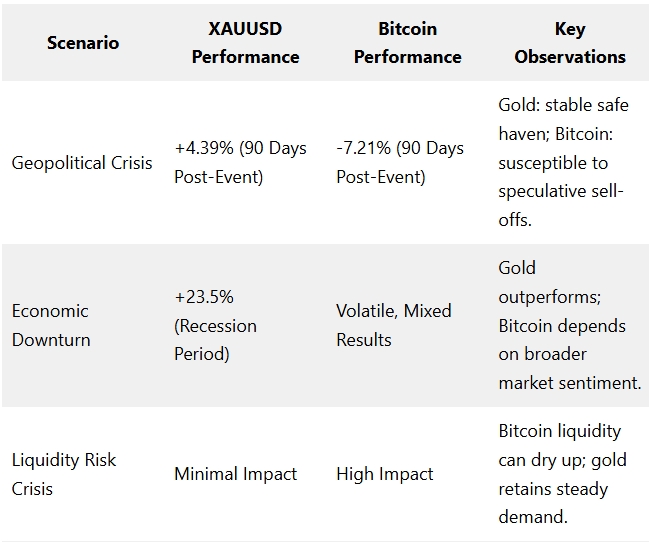 | Scenario | XAUUSD Performance | Bitcoin Performance | Key Observations |
|---|---|---|---|
| Geopolitical Crisis | +4.39% (90 Days Post-Event) | -7.21% (90 Days Post-Event) | Gold: stable safe haven; Bitcoin: susceptible to speculative sell-offs. |
| Economic Downturn | +23.5% (Recession Period) | Volatile, Mixed Results | Gold outperforms; Bitcoin depends on broader market sentiment. |
| Liquidity Risk Crisis | Minimal Impact | High Impact | Bitcoin liquidity can dry up; gold retains steady demand. |